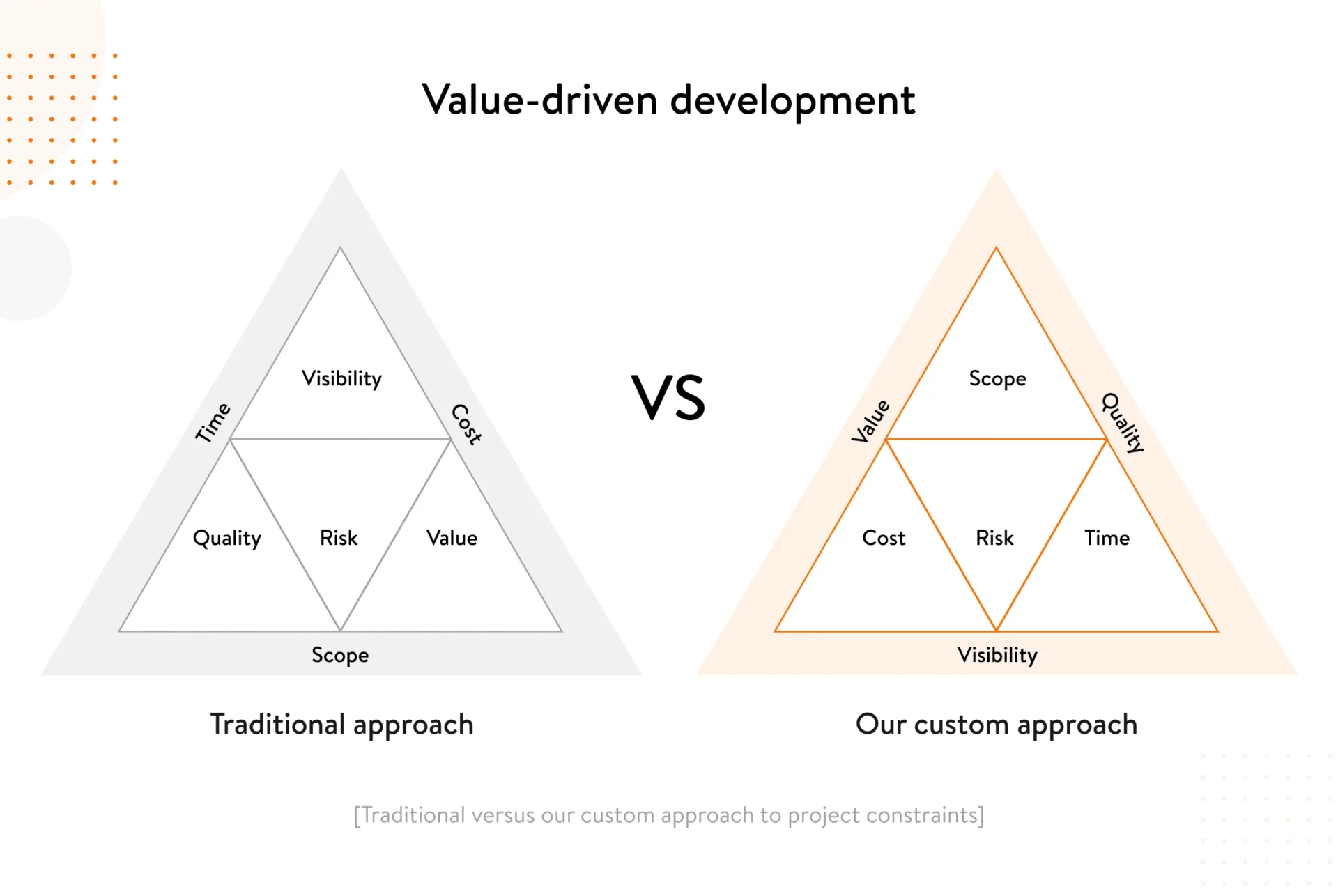 Value-driven development

Time
Cost
Visibility
Quality
Risk
Value
Scope

Traditional approach

VS

Value
Quality
Scope
Cost
Risk
Time
Visibility

Our custom approach

[Traditional versus our custom approach to project constraints]